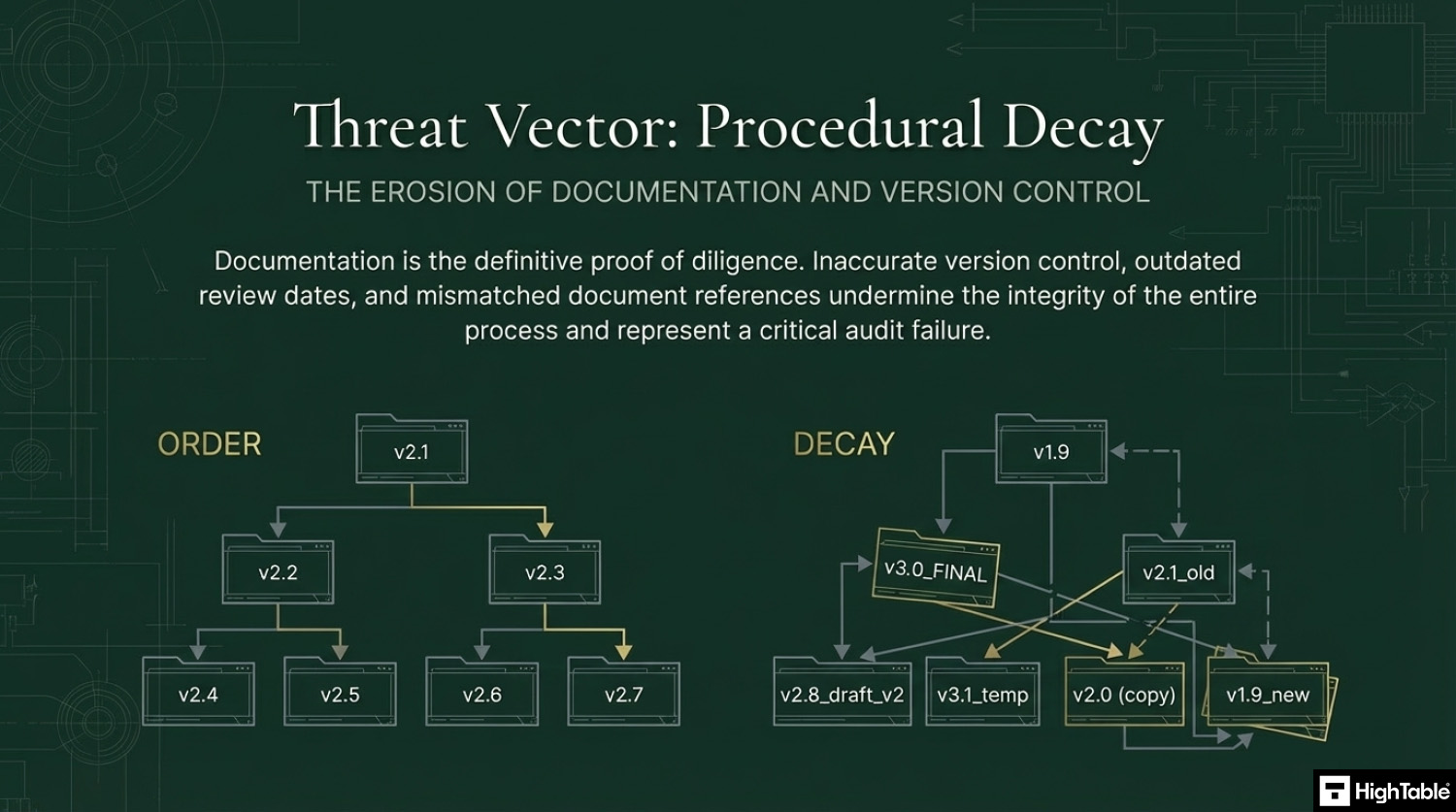 Threat Vector: Procedural Decay

THE EROSION OF DOCUMENTATION AND VERSION CONTROL

Documentation is the definitive proof of diligence. Inaccurate version control, outdated review dates, and mismatched document references undermine the integrity of the entire process and represent a critical audit failure.

ORDER

v2.1

v2.2

v2.3

v2.4

v2.5

v2.6

v2.7

DECAY

v1.9

v3.0_FINAL

v2.1_old

v2.8_draft_v2

v3.1_temp

v2.0 (copy)

v1.9_new

HighTable